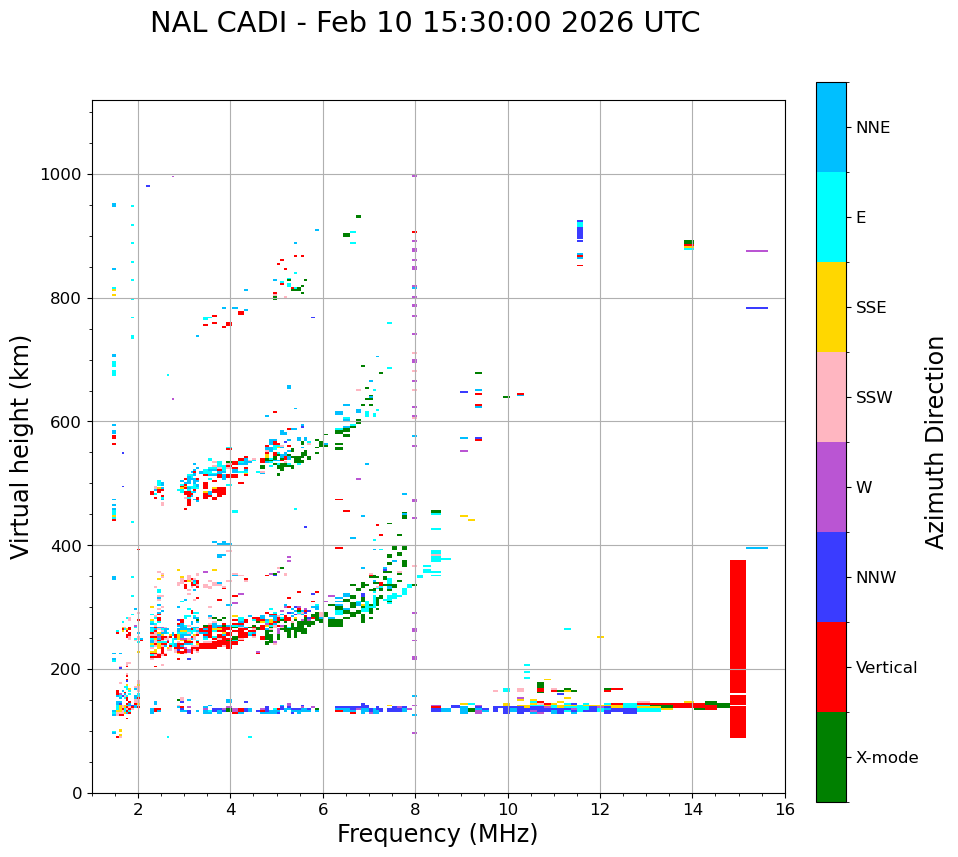 NAL CADI - Feb 10 15:30:00 2026 UTC

Virtual height (km)

1000
800
600
400
200
0

2
4
6
8
10
12
14
16

Frequency (MHz)

NNE
E
SSE
SSW
W
NNW
Vertical
X-mode

Azimuth Direction